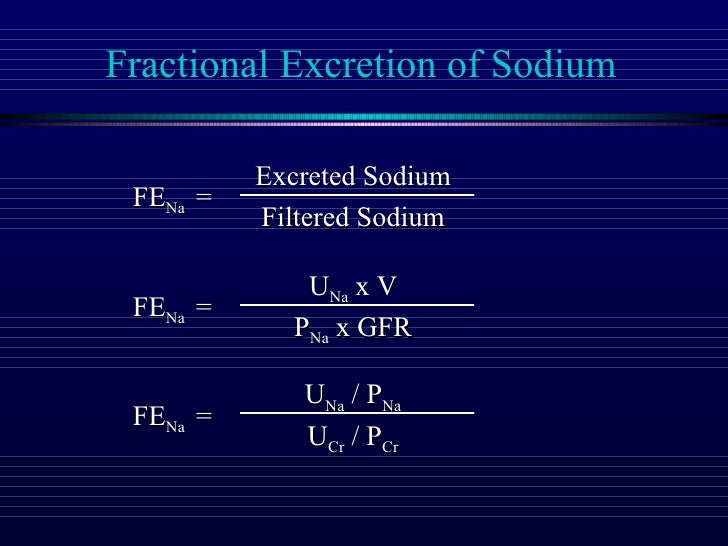 Fractional Excretion of Sodium

$FE_{Na} = \frac{\text{Excreted Sodium}}{\text{Filtered Sodium}}$

$FE_{Na} = \frac{U_{Na} \text{ x } V}{P_{Na} \text{ x } GFR}$

$FE_{Na} = \frac{U_{Na} / P_{Na}}{U_{Cr} / P_{Cr}}$